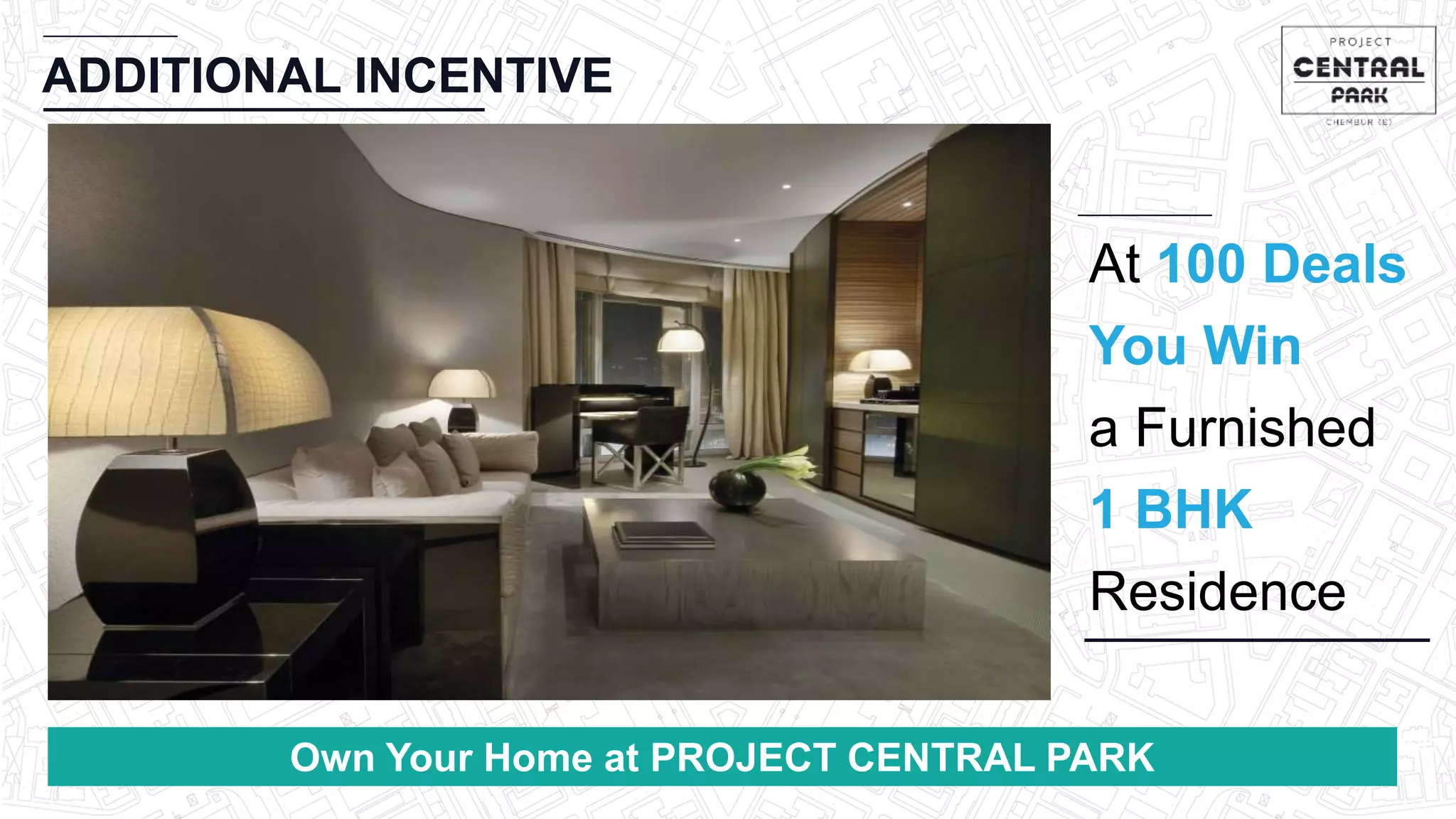 ADDITIONAL INCENTIVE

PROJECT
CENTRAL
PARK
CHEMBUR (E)

At 100 Deals
You Win
a Furnished
1 BHK
Residence

Own Your Home at PROJECT CENTRAL PARK